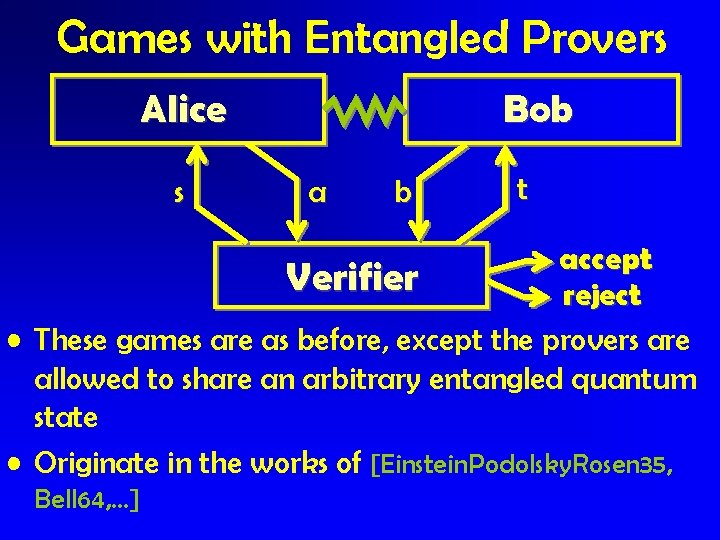 Games with Entangled Provers

Alice

Bob

s

a

b

t

Verifier

accept

reject

• These games are as before, except the provers are allowed to share an arbitrary entangled quantum state

• Originate in the works of [EinsteinPodolskyRosen35, Bell64,...]